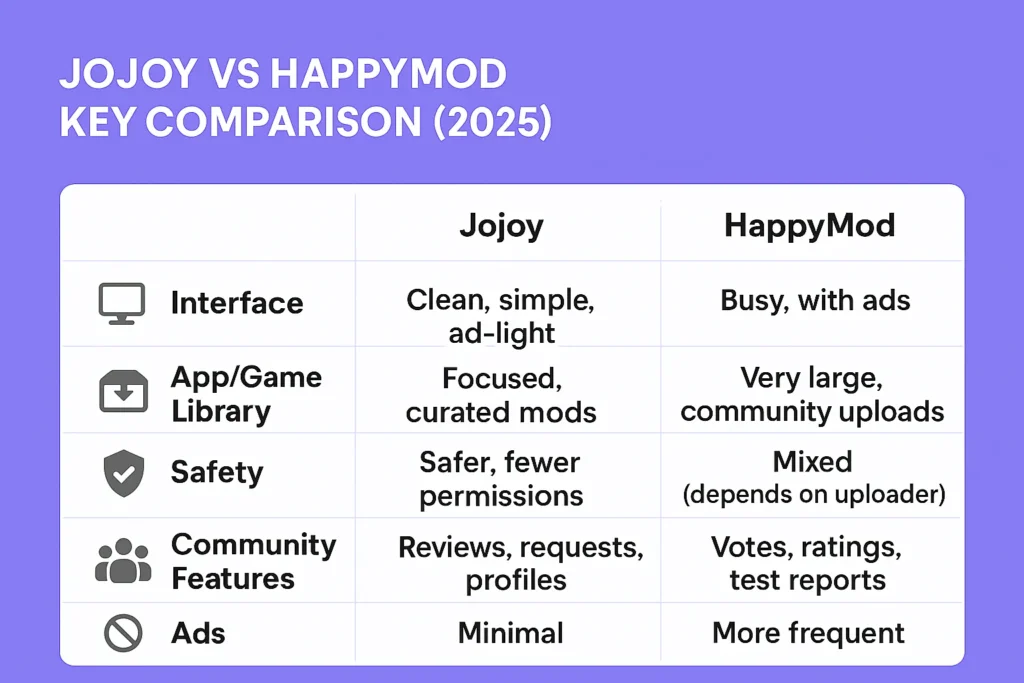 JOJOY VS HAPPYMOD
KEY COMPARISON (2025)

| | Jojoy | HappyMod |
|---|---|---|
| Interface | Clean, simple, ad-light | Busy, with ads |
| App/Game Library | Focused, curated mods | Very large, community uploads |
| Safety | Safer, fewer permissions | Mixed (depends on uploader) |
| Community Features | Reviews, requests, profiles | Votes, ratings, test reports |
| Ads | Minimal | More frequent |